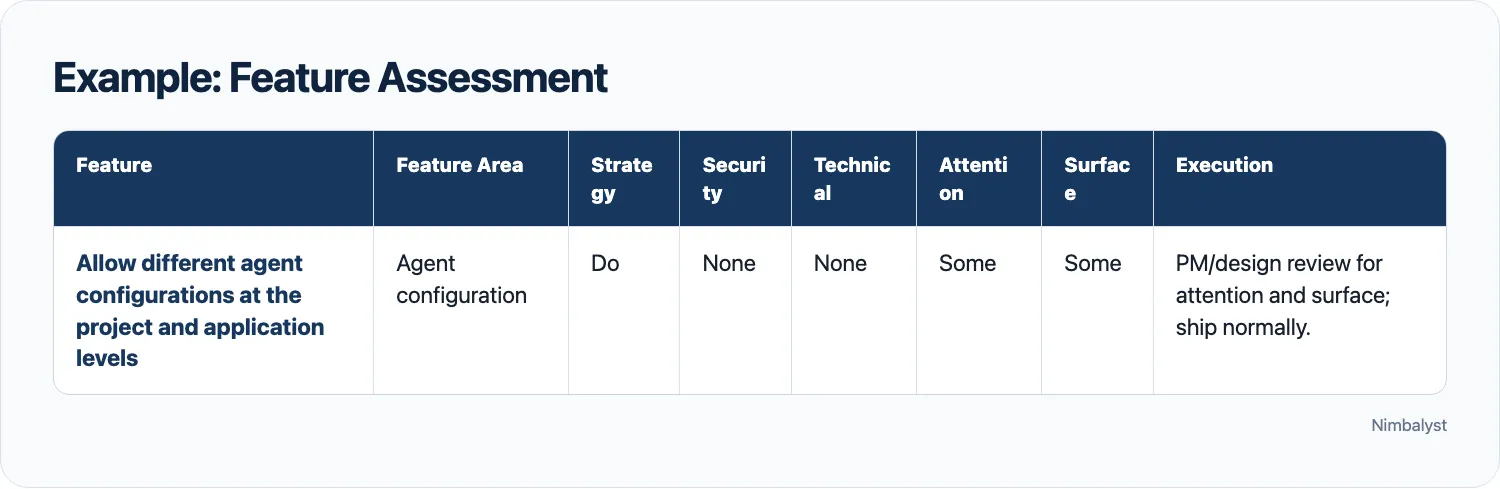 Example: Feature Assessment

| Feature | Feature Area | Strategy | Security | Technical | Attention | Surface | Execution |
|---|---|---|---|---|---|---|---|
| Allow different agent configurations at the project and application levels | Agent configuration | Do | None | None | Some | Some | PM/design review for attention and surface; ship normally. |

Nimbalyst